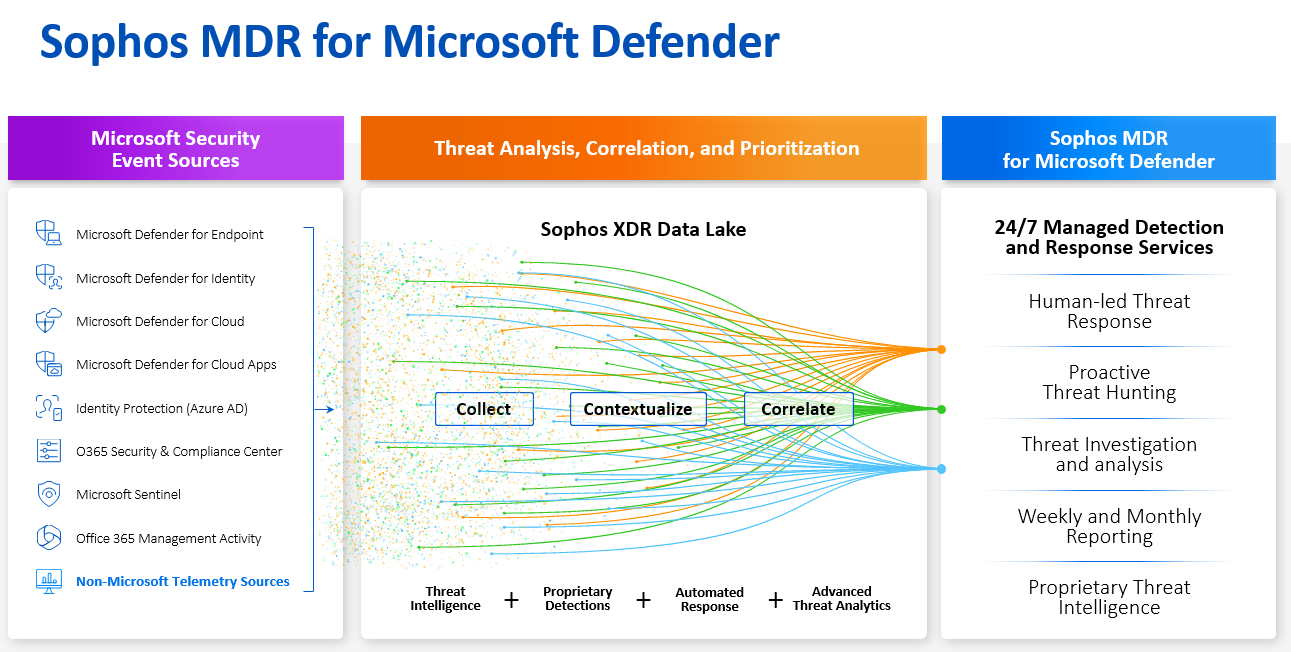 Sophos MDR for Microsoft Defender

Microsoft Security Event Sources

Microsoft Defender for Endpoint
Microsoft Defender for Identity
Microsoft Defender for Cloud
Microsoft Defender for Cloud Apps
Identity Protection (Azure AD)
O365 Security & Compliance Center
Microsoft Sentinel
Office 365 Management Activity
Non-Microsoft Telemetry Sources

Threat Analysis, Correlation, and Prioritization

Sophos XDR Data Lake

Collect
Contextualize
Correlate

Threat Intelligence + Proprietary Detections + Automated Response + Advanced Threat Analytics

Sophos MDR for Microsoft Defender

24/7 Managed Detection and Response Services

Human-led Threat Response

Proactive Threat Hunting

Threat Investigation and analysis

Weekly and Monthly Reporting

Proprietary Threat Intelligence